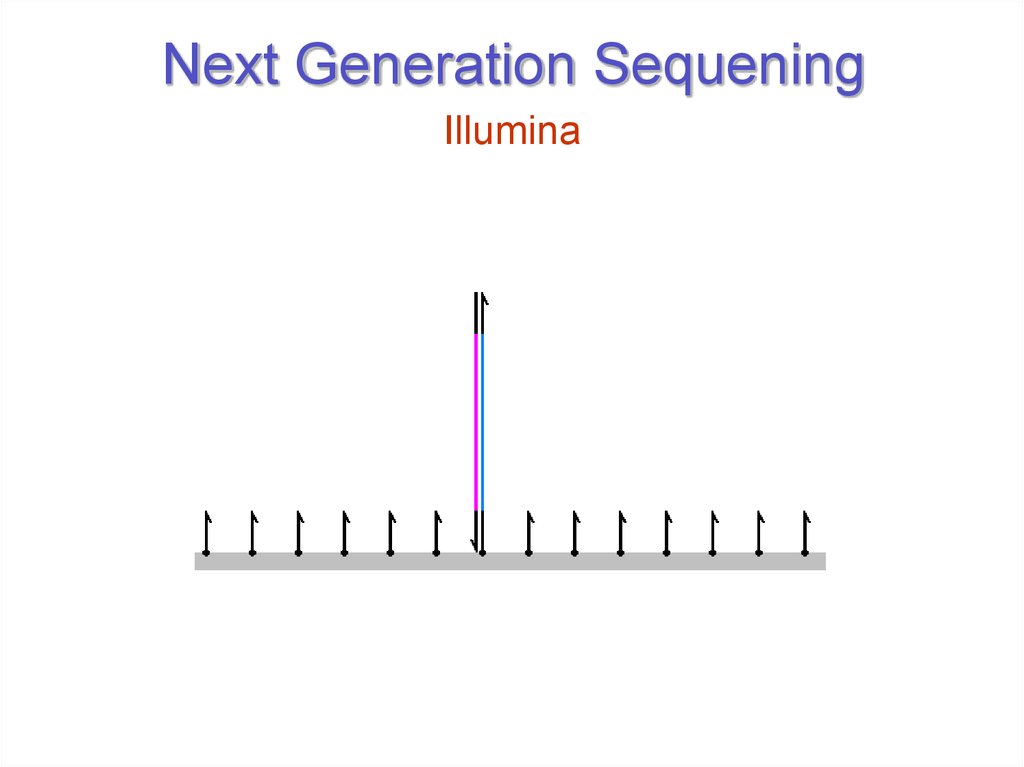 Next Generation Sequening

Illumina